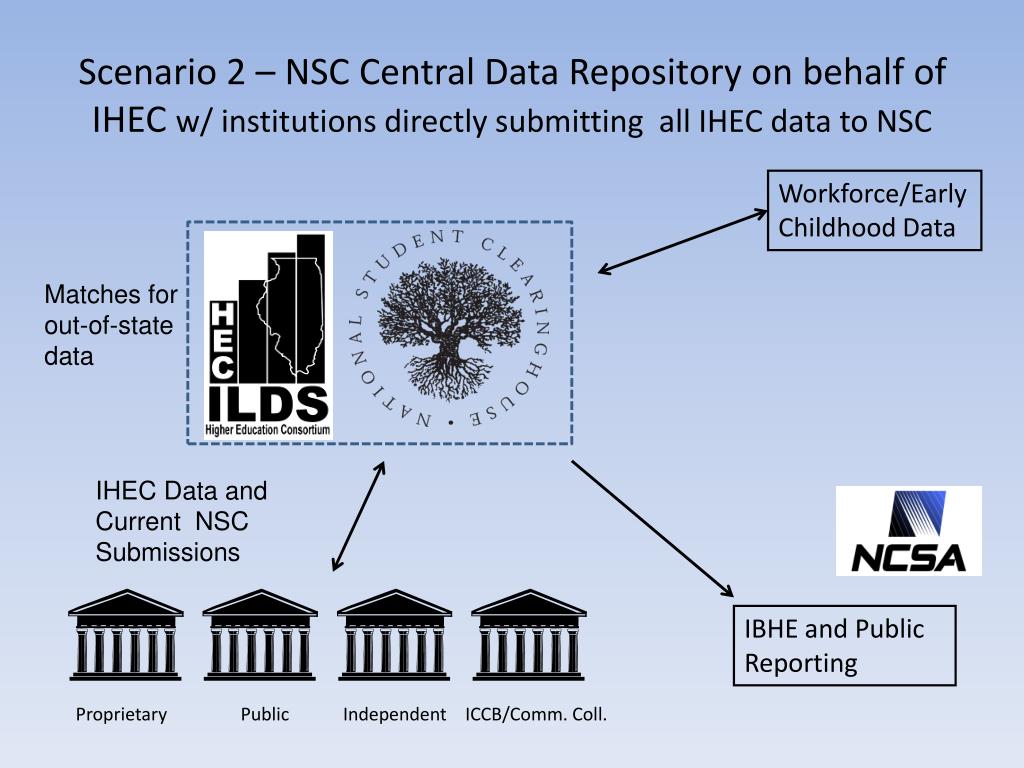 Scenario 2 – NSC Central Data Repository on behalf of IHEC w/ institutions directly submitting all IHEC data to NSC

Workforce/Early Childhood Data

Matches for out-of-state data

HEC
ILDS
Higher Education Consortium

NATIONAL STUDENT CLEARINGHOUSE

IHEC Data and Current NSC Submissions

NCSA

IBHE and Public Reporting

Proprietary Public Independent ICCB/Comm. Coll.